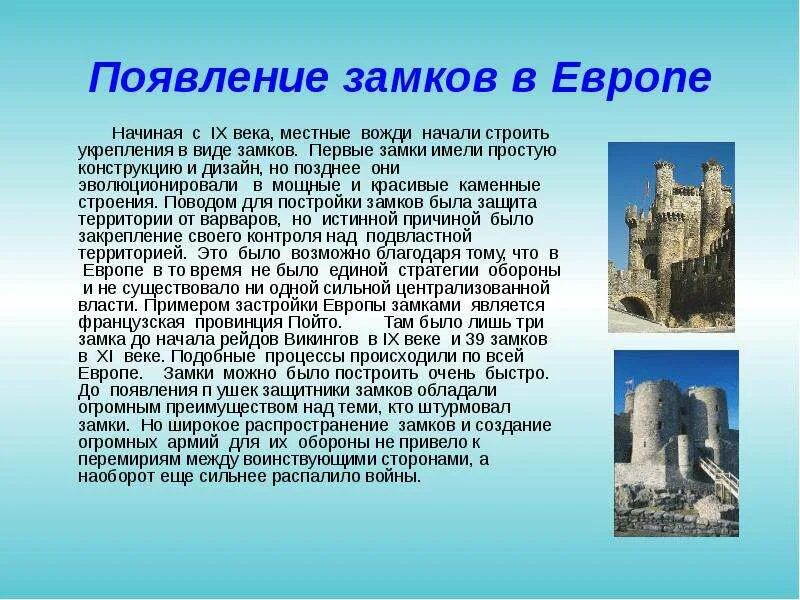 Появление замков в Европе

Начиная с IX века, местные вожди начали строить укрепления в виде замков. Первые замки имели простую конструкцию и дизайн, но позднее они эволюционировали в мощные и красивые каменные строения. Поводом для постройки замков была защита территории от варваров, но истинной причиной было закрепление своего контроля над подвластной территорией. Это было возможно благодаря тому, что в Европе в то время не было единой стратегии обороны и не существовало ни одной сильной централизованной власти. Примером застройки Европы замками является французская провинция Пойто. Там было лишь три замка до начала рейдов Викингов в IX веке и 39 замков в XI веке. Подобные процессы происходили по всей Европе. Замки можно было построить очень быстро. До появления п ушек защитники замков обладали огромным преимуществом над теми, кто штурмовал замки. Но широкое распространение замков и создание огромных армий для их обороны не привело к перемириям между воинствующими сторонами, а наоборот еще сильнее распалило войны.